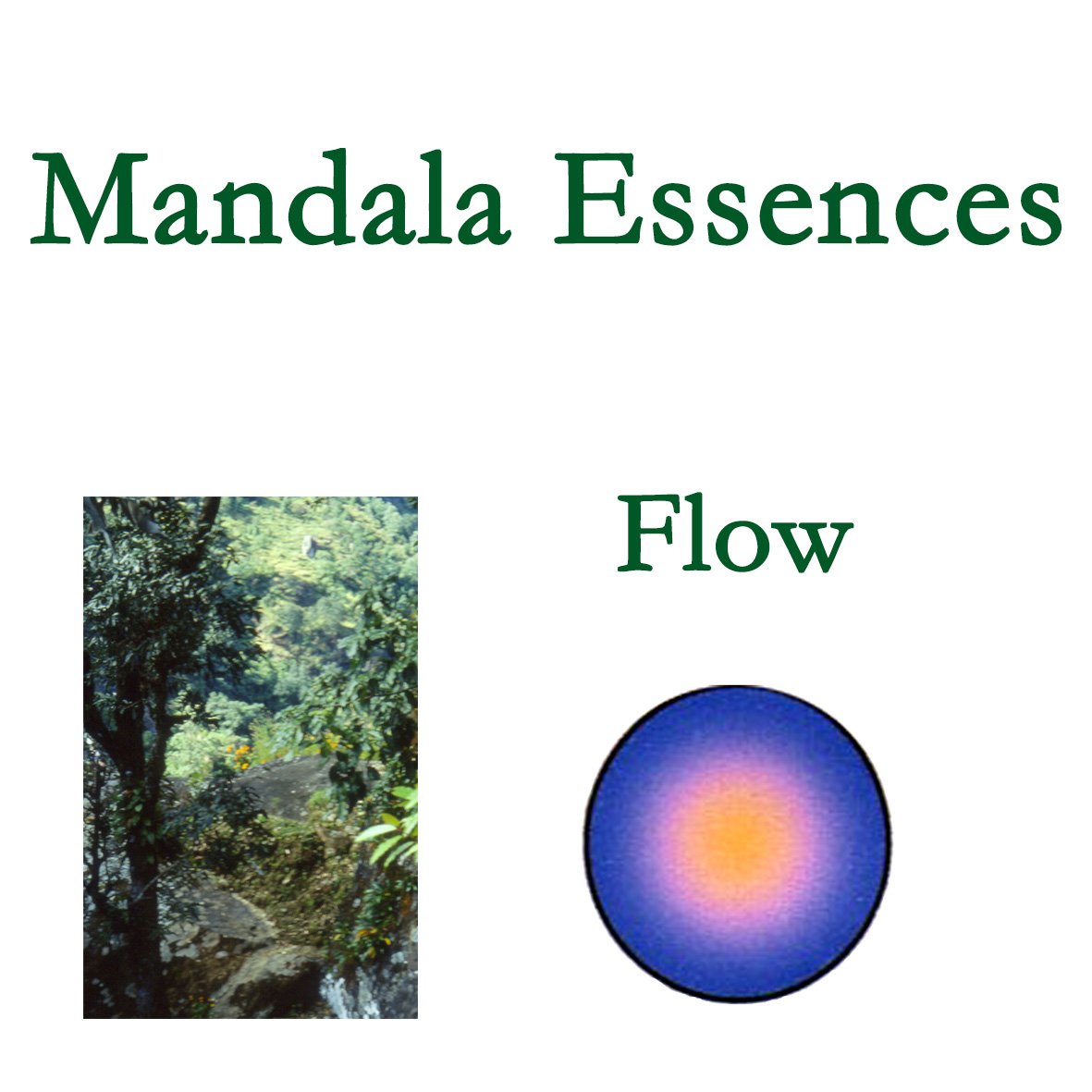 Mandala Essences

Flow